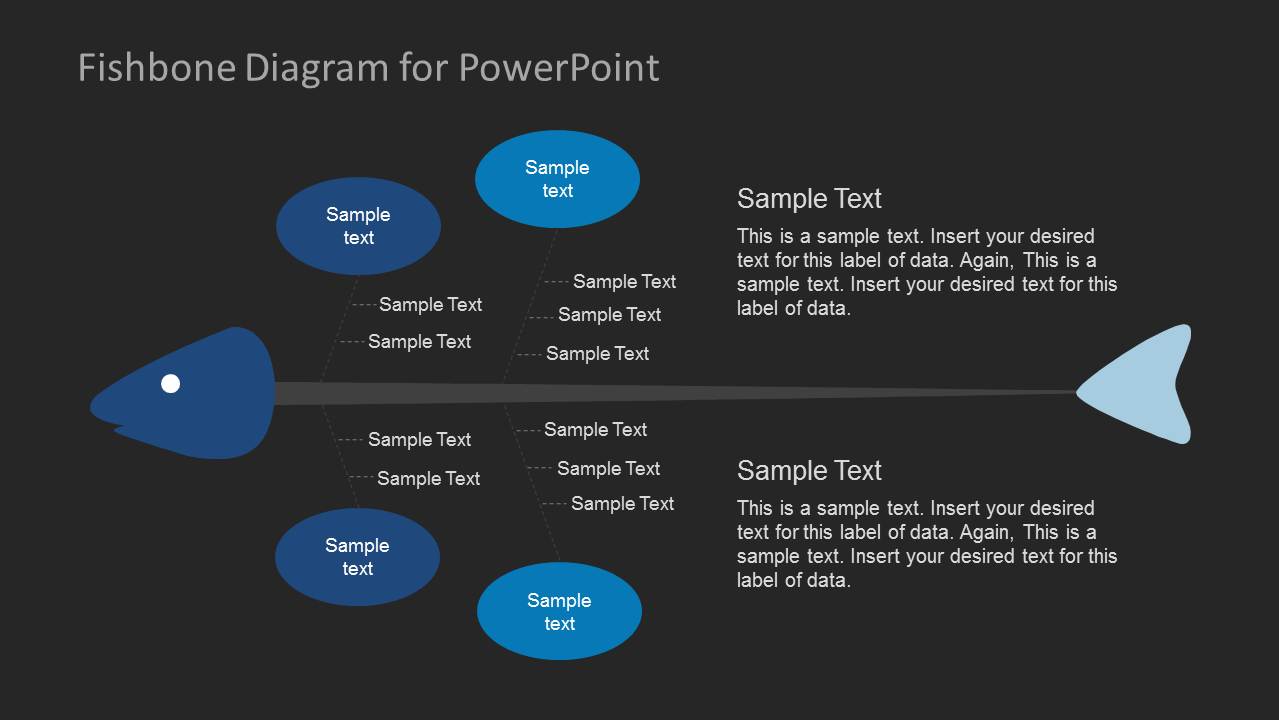 Fishbone Diagram for PowerPoint

Sample text

Sample text

Sample Text
Sample Text

Sample Text
Sample Text
Sample Text

Sample Text
Sample Text

Sample Text
Sample Text
Sample Text

Sample text

Sample text

Sample Text

This is a sample text. Insert your desired text for this label of data. Again, This is a sample text. Insert your desired text for this label of data.

Sample Text

This is a sample text. Insert your desired text for this label of data. Again, This is a sample text. Insert your desired text for this label of data.